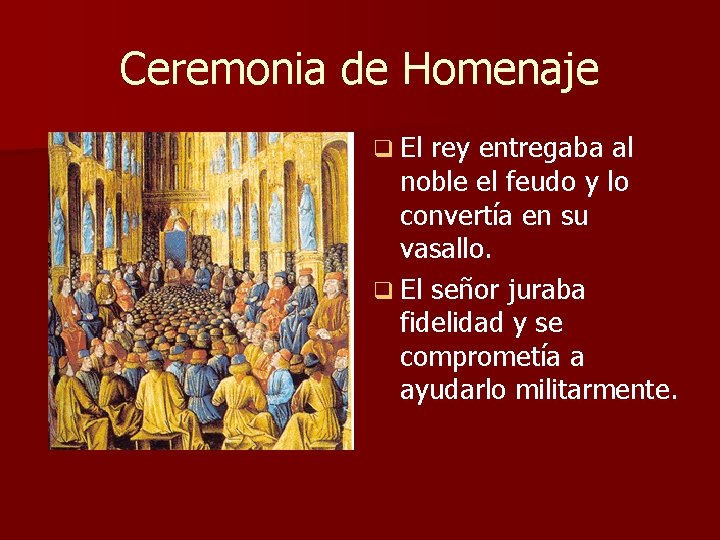 Ceremonia de Homenaje

❑ El rey entregaba al noble el feudo y lo convertía en su vasallo.

❑ El señor juraba fidelidad y se comprometía a ayudarlo militarmente.